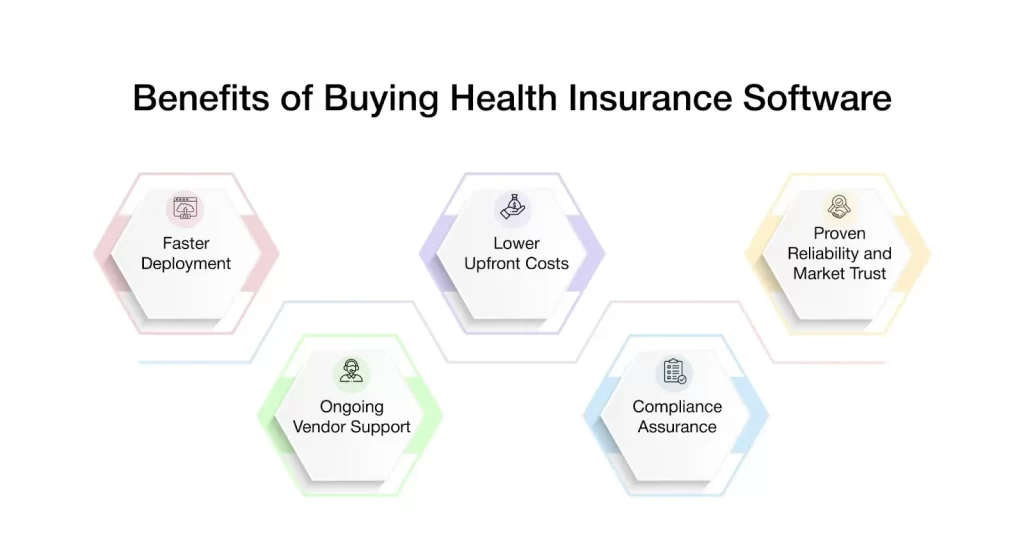 Benefits of Buying Health Insurance Software

Faster Deployment

Ongoing Vendor Support

Lower Upfront Costs

Compliance Assurance

Proven Reliability and Market Trust